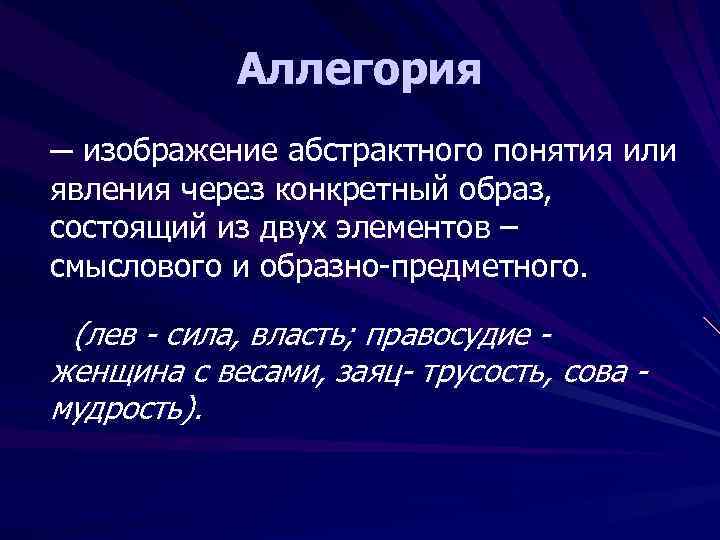 Аллегория

— изображение абстрактного понятия или явления через конкретный образ, состоящий из двух элементов – смыслового и образно-предметного.

(лев - сила, власть; правосудие - женщина с весами, заяц- трусость, сова - мудрость).